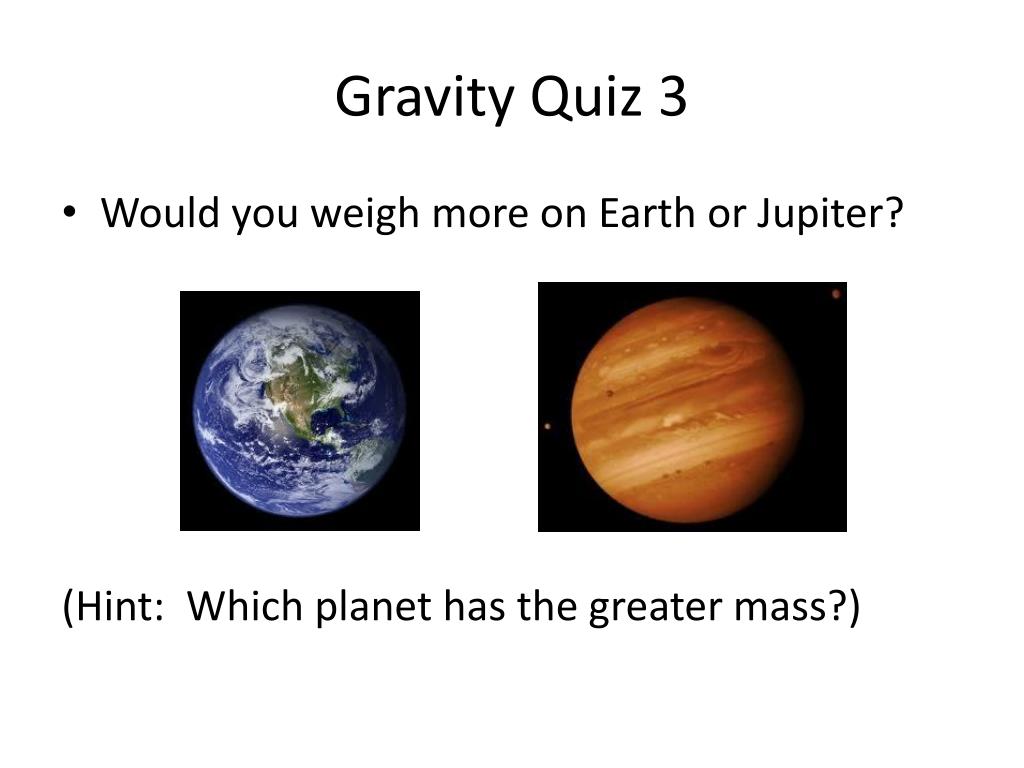 Gravity Quiz 3

• Would you weigh more on Earth or Jupiter?

(Hint: Which planet has the greater mass?)